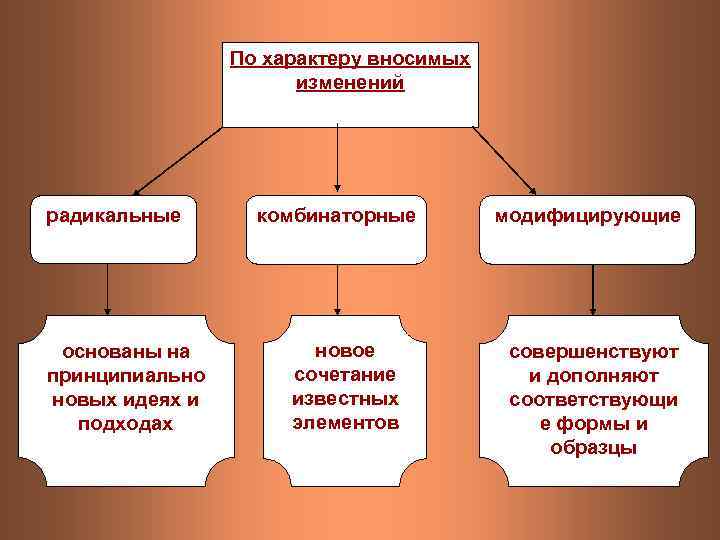 По характеру вносимых изменений

радикальные

комбинаторные

модифицирующие

основаны на принципиально новых идеях и подходах

новое сочетание известных элементов

совершенствуют и дополняют соответствующи е формы и образцы